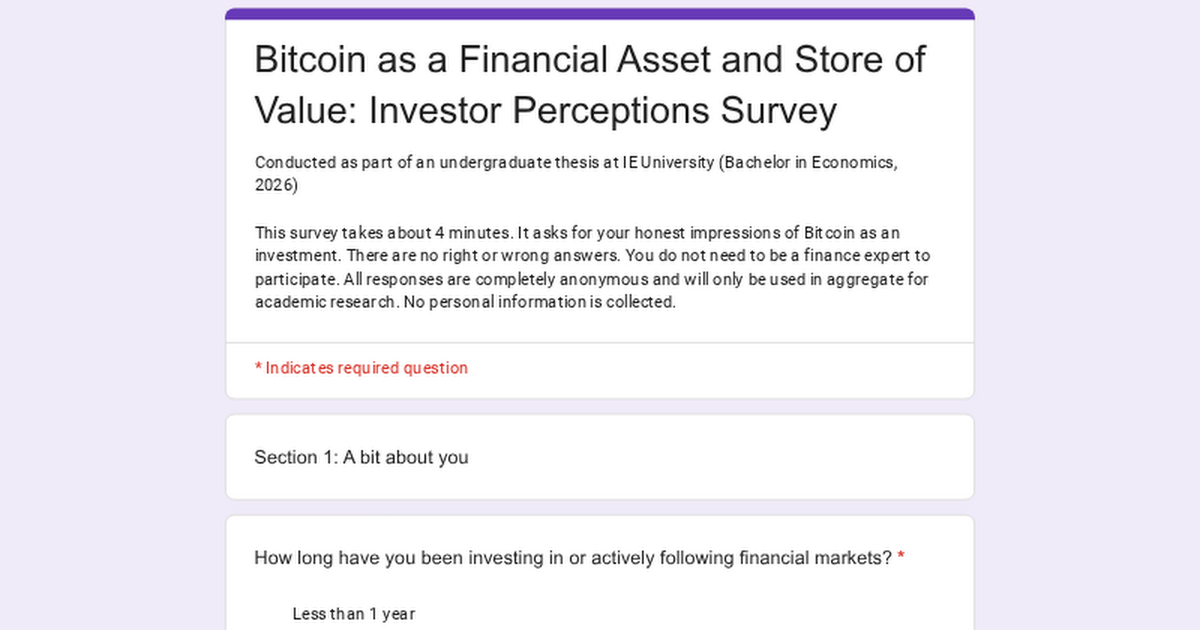 Bitcoin as a Financial Asset and Store of Value: Investor Perceptions Survey

Conducted as part of an undergraduate thesis at IE University (Bachelor in Economics, 2026)

This survey takes about 4 minutes. It asks for your honest impressions of Bitcoin as an investment. There are no right or wrong answers. You do not need to be a finance expert to participate. All responses are completely anonymous and will only be used in aggregate for academic research. No personal information is collected.

* Indicates required question

Section 1: A bit about you

How long have you been investing in or actively following financial markets? *

Less than 1 year